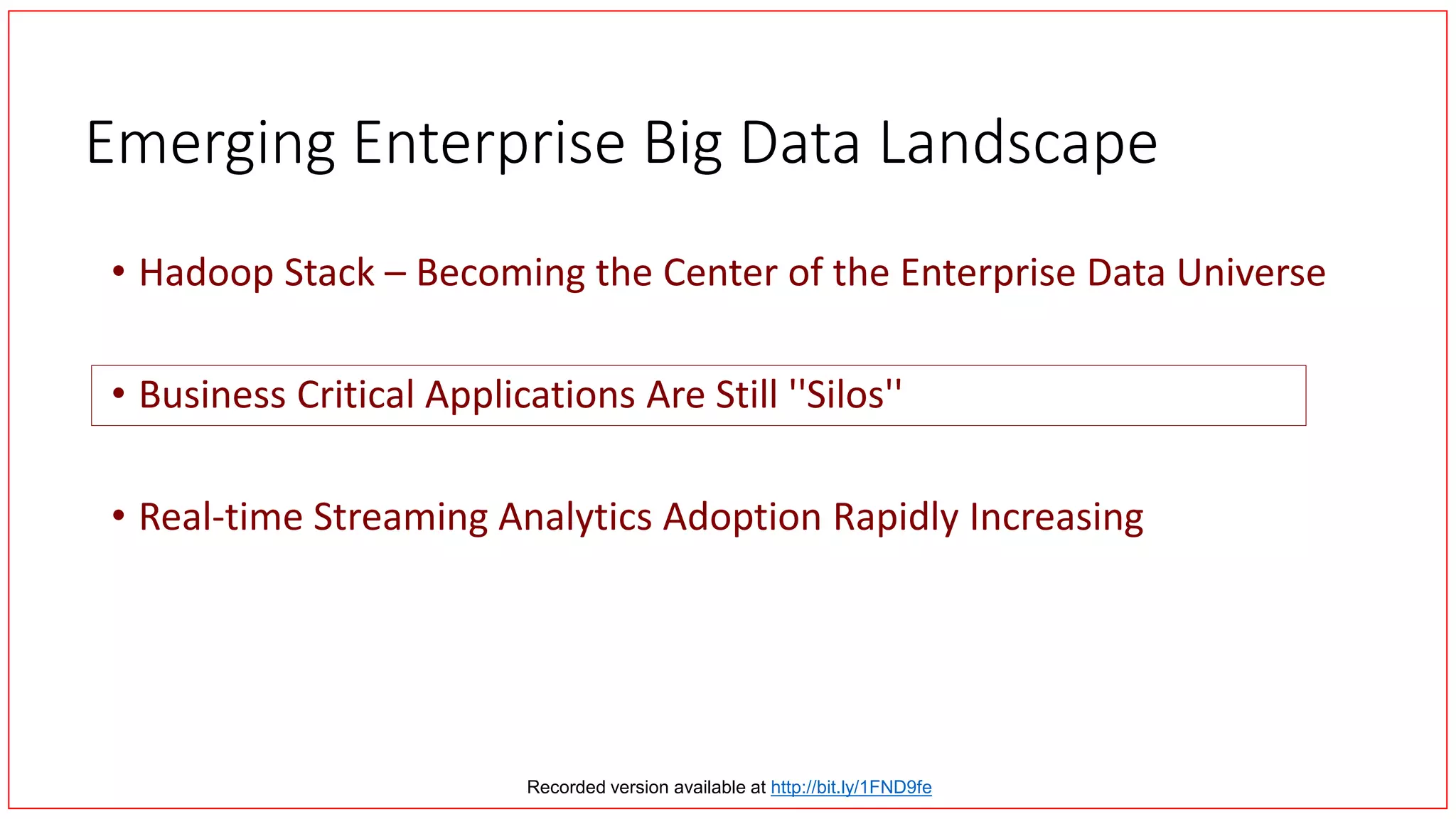 Emerging Enterprise Big Data Landscape

• Hadoop Stack – Becoming the Center of the Enterprise Data Universe

• Business Critical Applications Are Still ''Silos''

• Real-time Streaming Analytics Adoption Rapidly Increasing

Recorded version available at http://bit.ly/1FND9fe